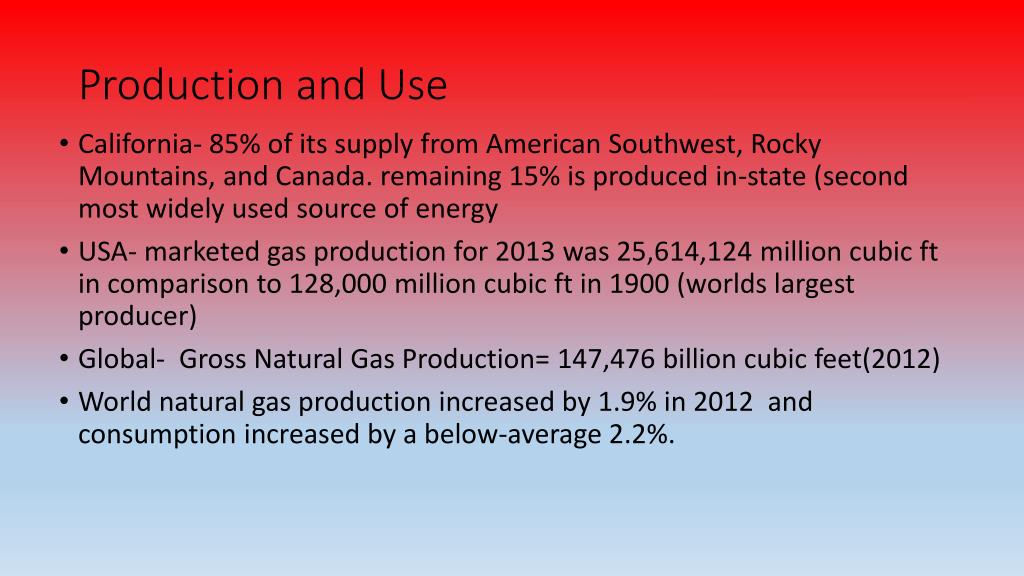 Production and Use

• California- 85% of its supply from American Southwest, Rocky Mountains, and Canada. remaining 15% is produced in-state (second most widely used source of energy

• USA- marketed gas production for 2013 was 25,614,124 million cubic ft in comparison to 128,000 million cubic ft in 1900 (worlds largest producer)

• Global- Gross Natural Gas Production= 147,476 billion cubic feet(2012)

• World natural gas production increased by 1.9% in 2012 and consumption increased by a below-average 2.2%.